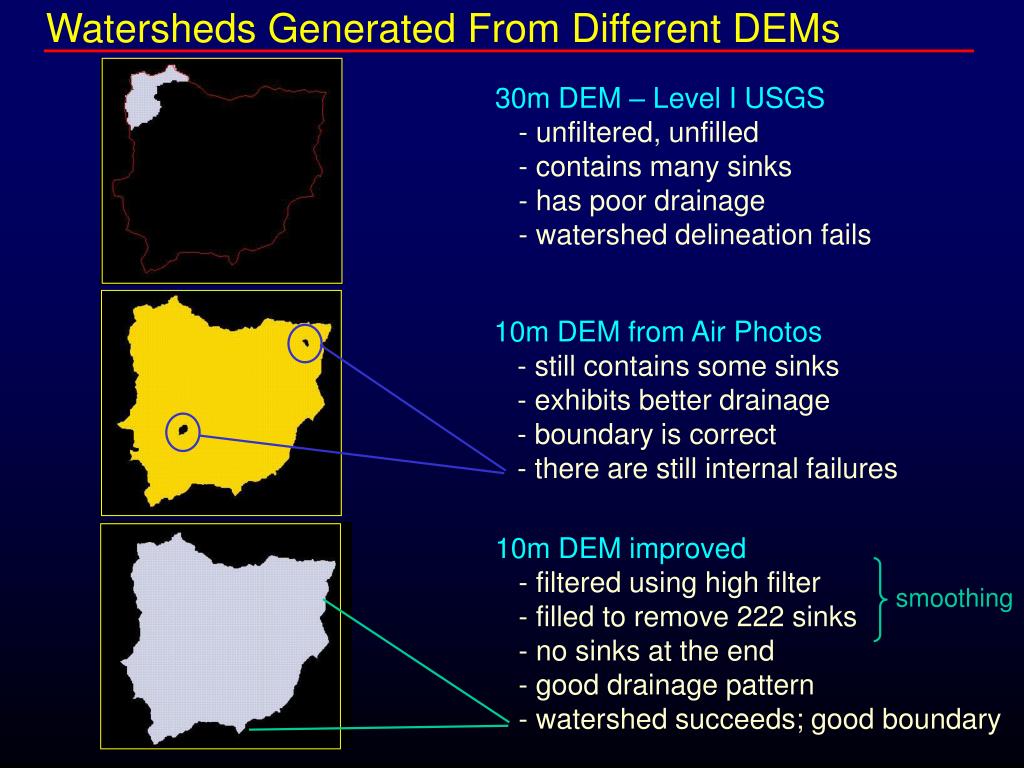 Watersheds Generated From Different DEMs

30m DEM – Level I USGS
- unfiltered, unfilled
- contains many sinks
- has poor drainage
- watershed delineation fails

10m DEM from Air Photos
- still contains some sinks
- exhibits better drainage
- boundary is correct
- there are still internal failures

10m DEM improved
- filtered using high filter
- filled to remove 222 sinks
- no sinks at the end
- good drainage pattern
- watershed succeeds; good boundary

smoothing